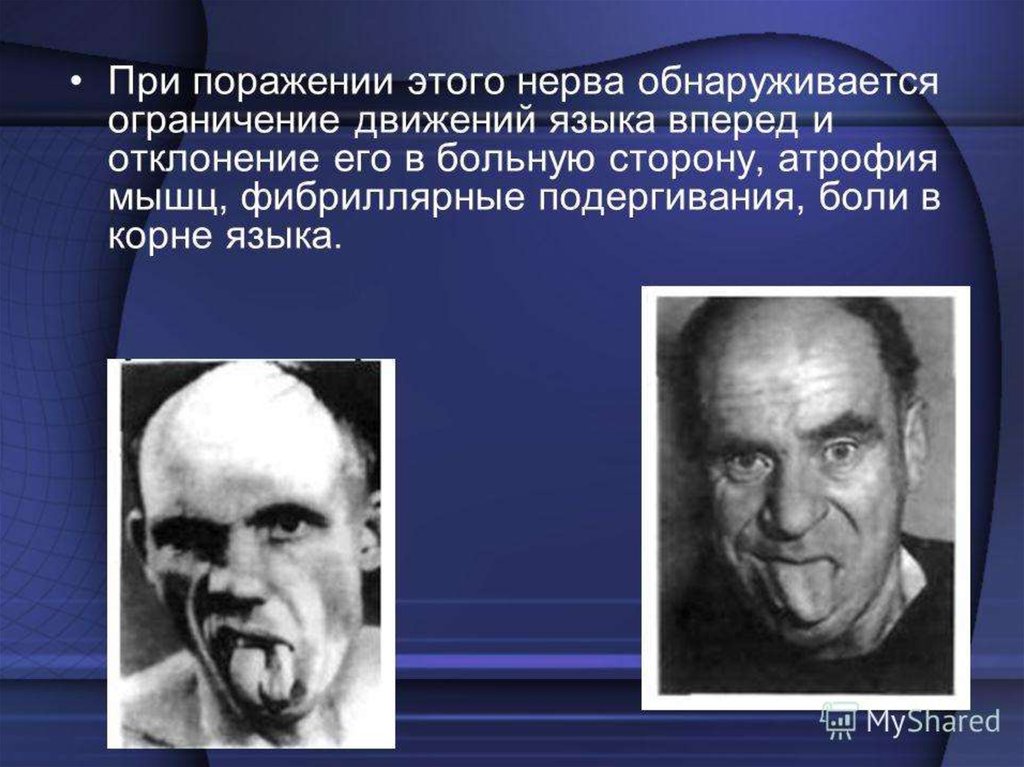 • При поражении этого нерва обнаруживается ограничение движений языка вперед и отклонение его в больную сторону, атрофия мышц, фибриллярные подергивания, боли в корне языка.

MyShared